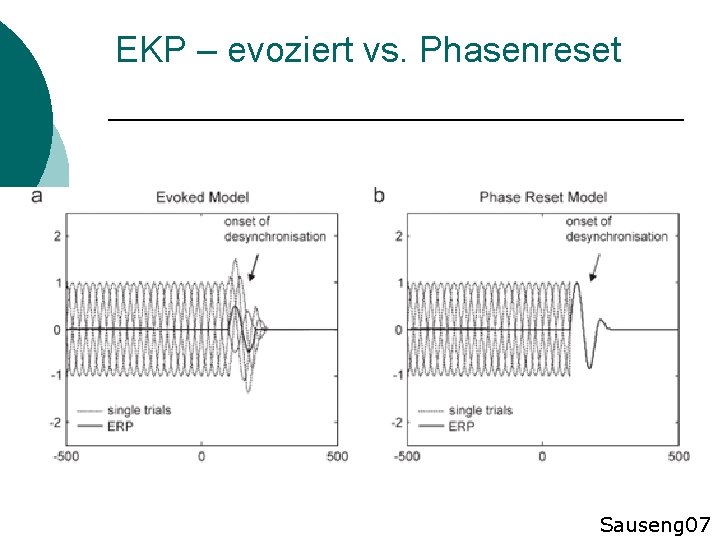 EKP – evoziert vs. Phasenreset

a

Evoked Model

onset of desynchronisation

2
1
0
-1
-2

single trials
ERP

-500
0
500

b

Phase Reset Model

onset of desynchronisation

2
1
0
-1
-2

single trials
ERP

-500
0
500

Sauseng07